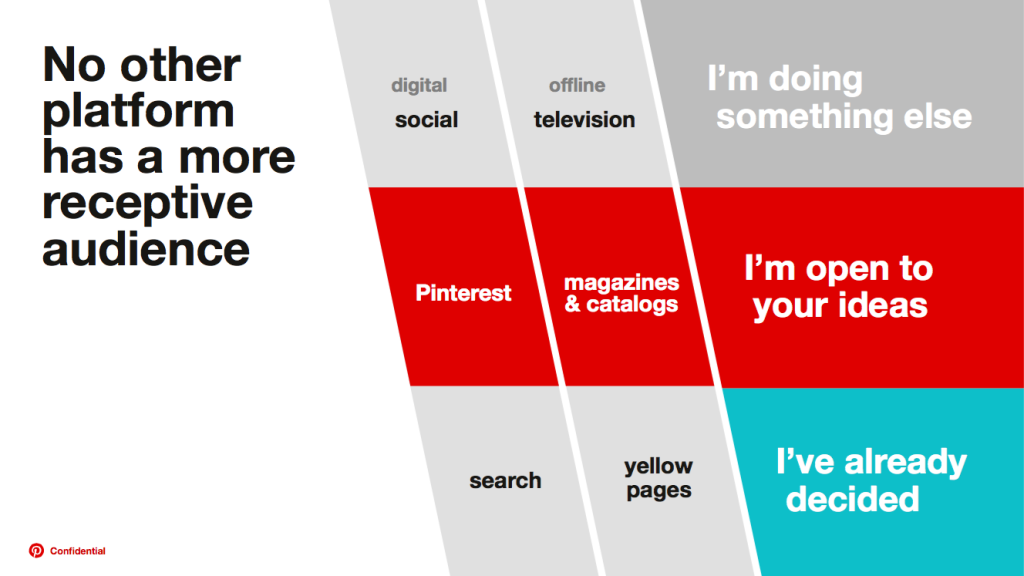 No other platform has a more receptive audience

| digital | offline | |
|---|---|---|
| social | television | I'm doing something else |
| Pinterest | magazines & catalogs | I'm open to your ideas |
| search | yellow pages | I've already decided |

Confidential